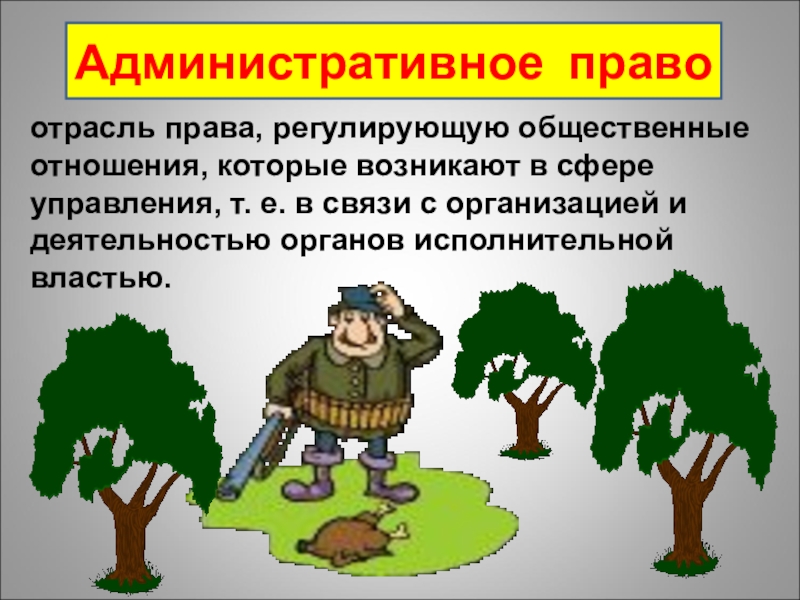 Административное право

отрасль права, регулирующую общественные отношения, которые возникают в сфере управления, т. е. в связи с организацией и деятельностью органов исполнительной властью.